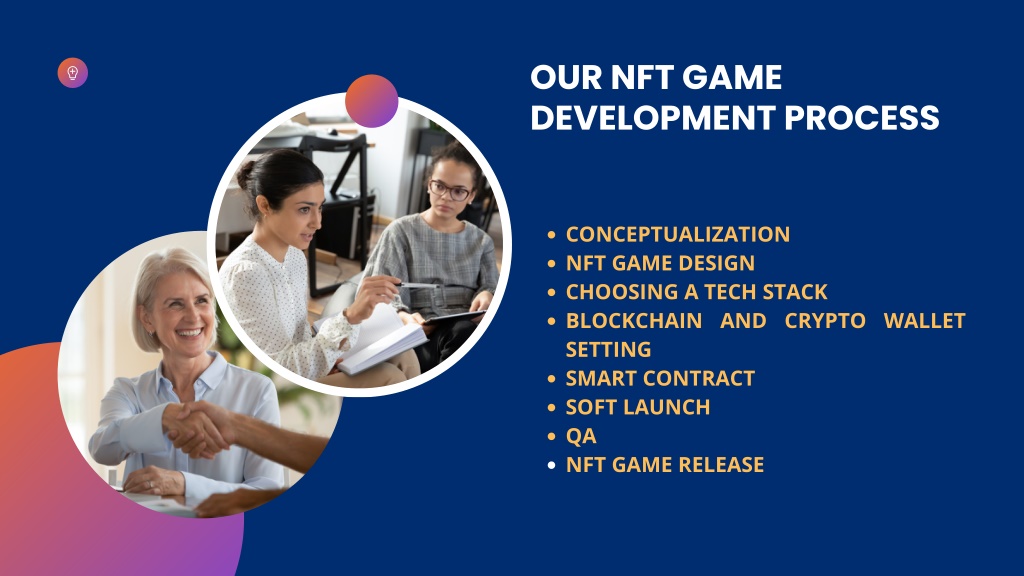 OUR NFT GAME DEVELOPMENT PROCESS

- CONCEPTUALIZATION
- NFT GAME DESIGN
- CHOOSING A TECH STACK
- BLOCKCHAIN AND CRYPTO WALLET SETTING
- SMART CONTRACT
- SOFT LAUNCH
- QA
- NFT GAME RELEASE